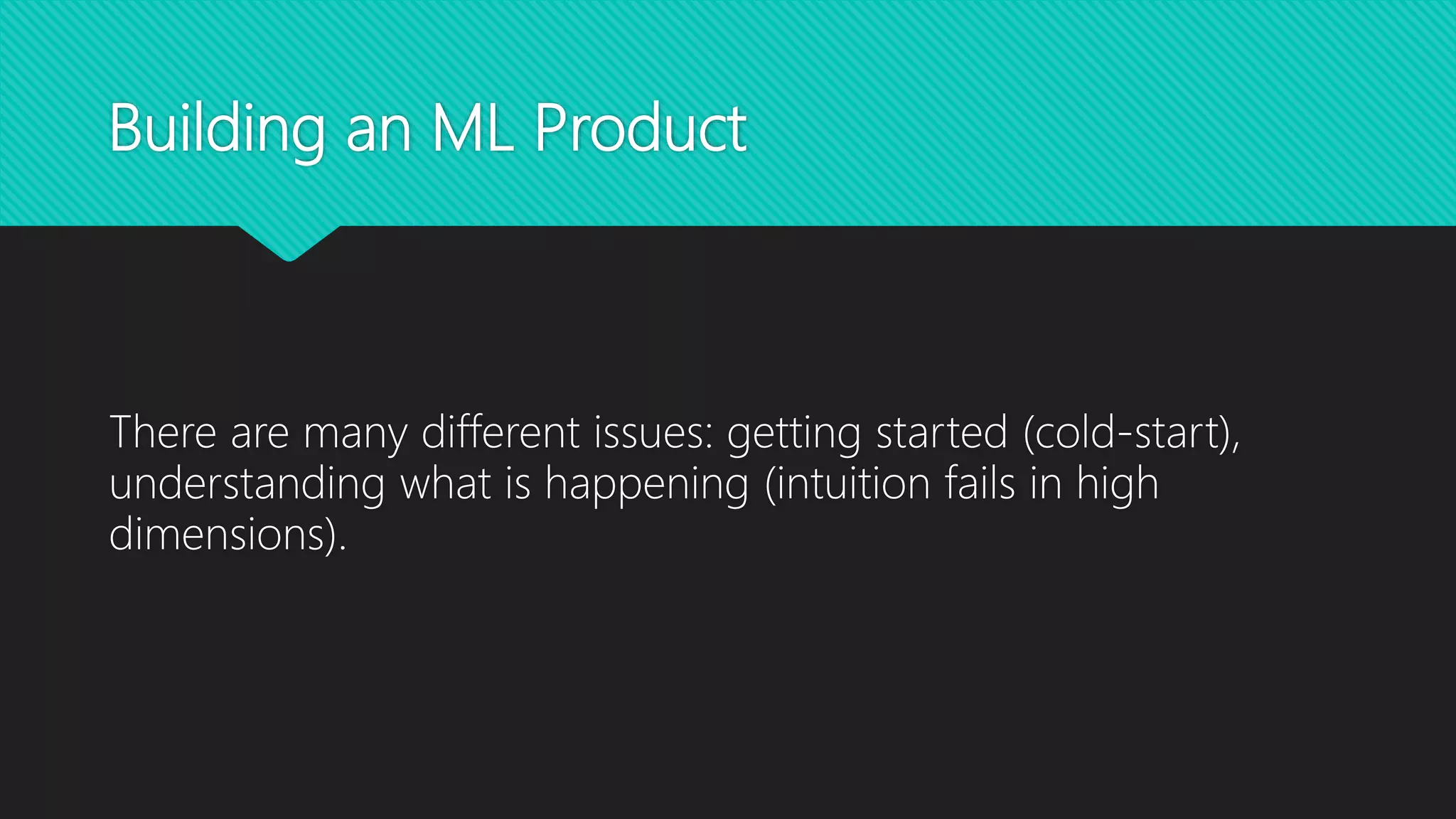 Building an ML Product

There are many different issues: getting started (cold-start), understanding what is happening (intuition fails in high dimensions).